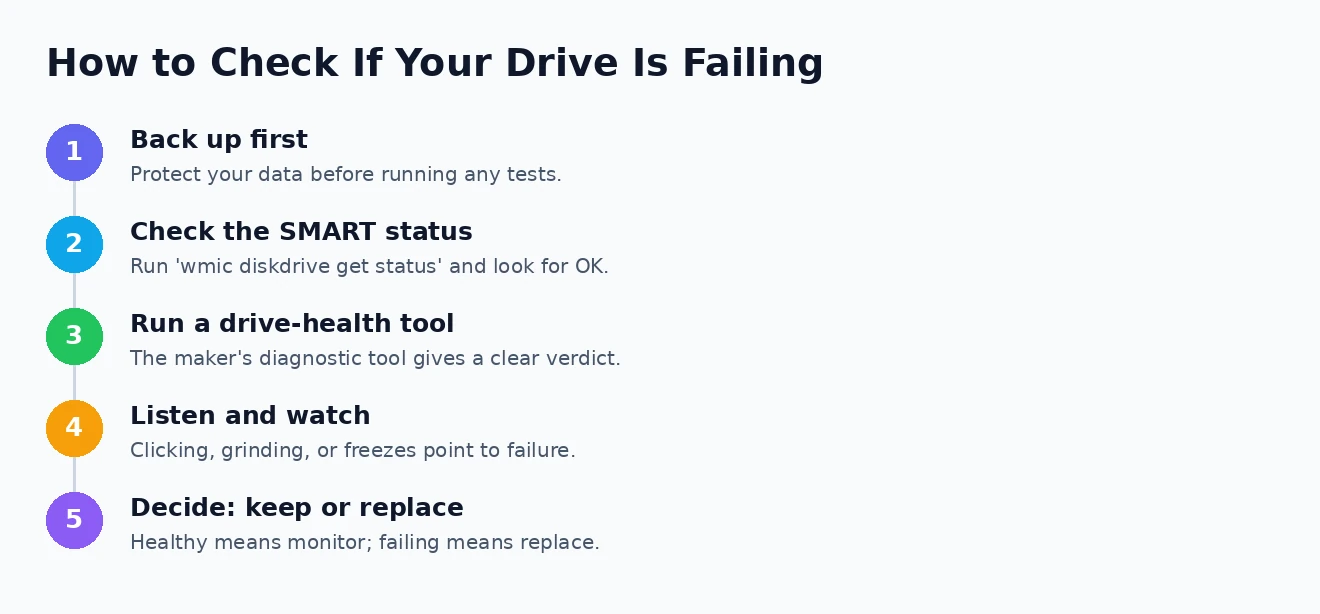 How to Check If Your Drive Is Failing

1
Back up first
Protect your data before running any tests.

2
Check the SMART status
Run 'wmic diskdrive get status' and look for OK.

3
Run a drive-health tool
The maker's diagnostic tool gives a clear verdict.

4
Listen and watch
Clicking, grinding, or freezes point to failure.

5
Decide: keep or replace
Healthy means monitor; failing means replace.